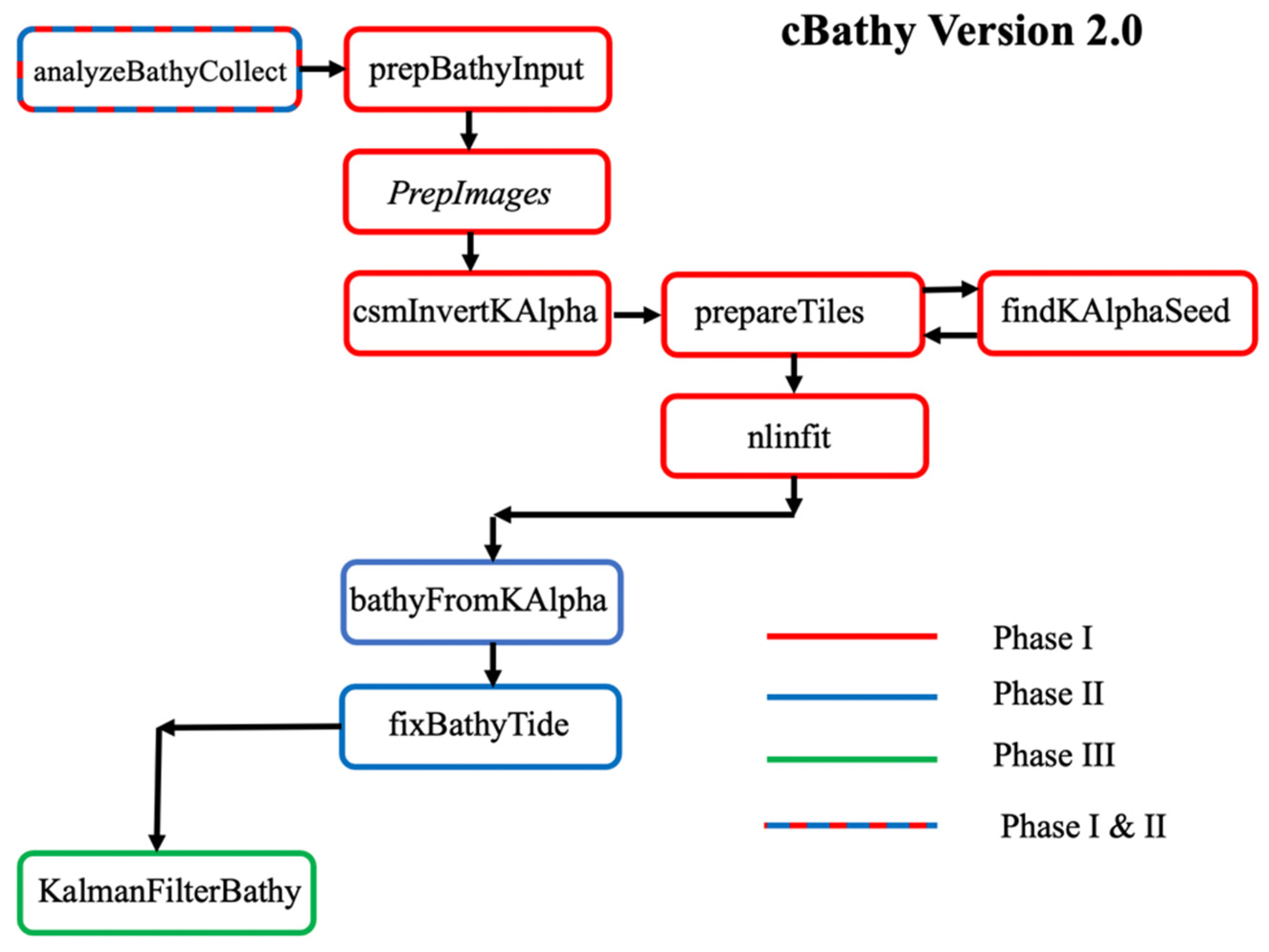 cBathy Version 2.0

analyzeBathyCollect

prepBathyInput

PrepImages

csmInvertKAlpha

prepareTiles

findKAlphaSeed

nlinfit

bathyFromKAlpha

fixBathyTide

KalmanFilterBathy

Phase I

Phase II

Phase III

Phase I & II